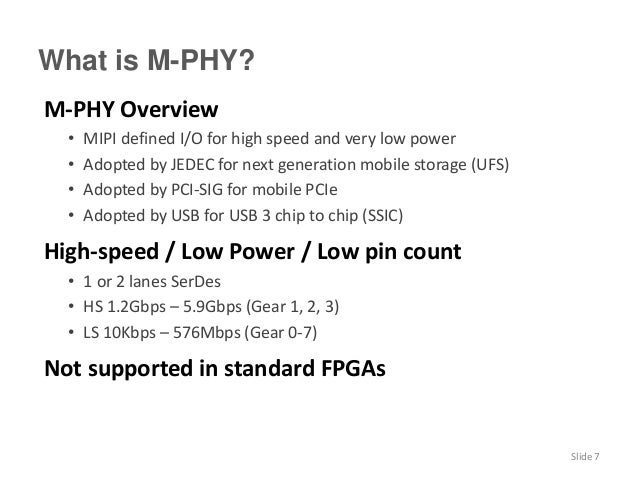 What is M-PHY?

M-PHY Overview

• MIPI defined I/O for high speed and very low power
• Adopted by JEDEC for next generation mobile storage (UFS)
• Adopted by PCI-SIG for mobile PCIe
• Adopted by USB for USB 3 chip to chip (SSIC)

High-speed / Low Power / Low pin count

• 1 or 2 lanes SerDes
• HS 1.2Gbps – 5.9Gbps (Gear 1, 2, 3)
• LS 10Kbps – 576Mbps (Gear 0-7)

Not supported in standard FPGAs

Slide 7